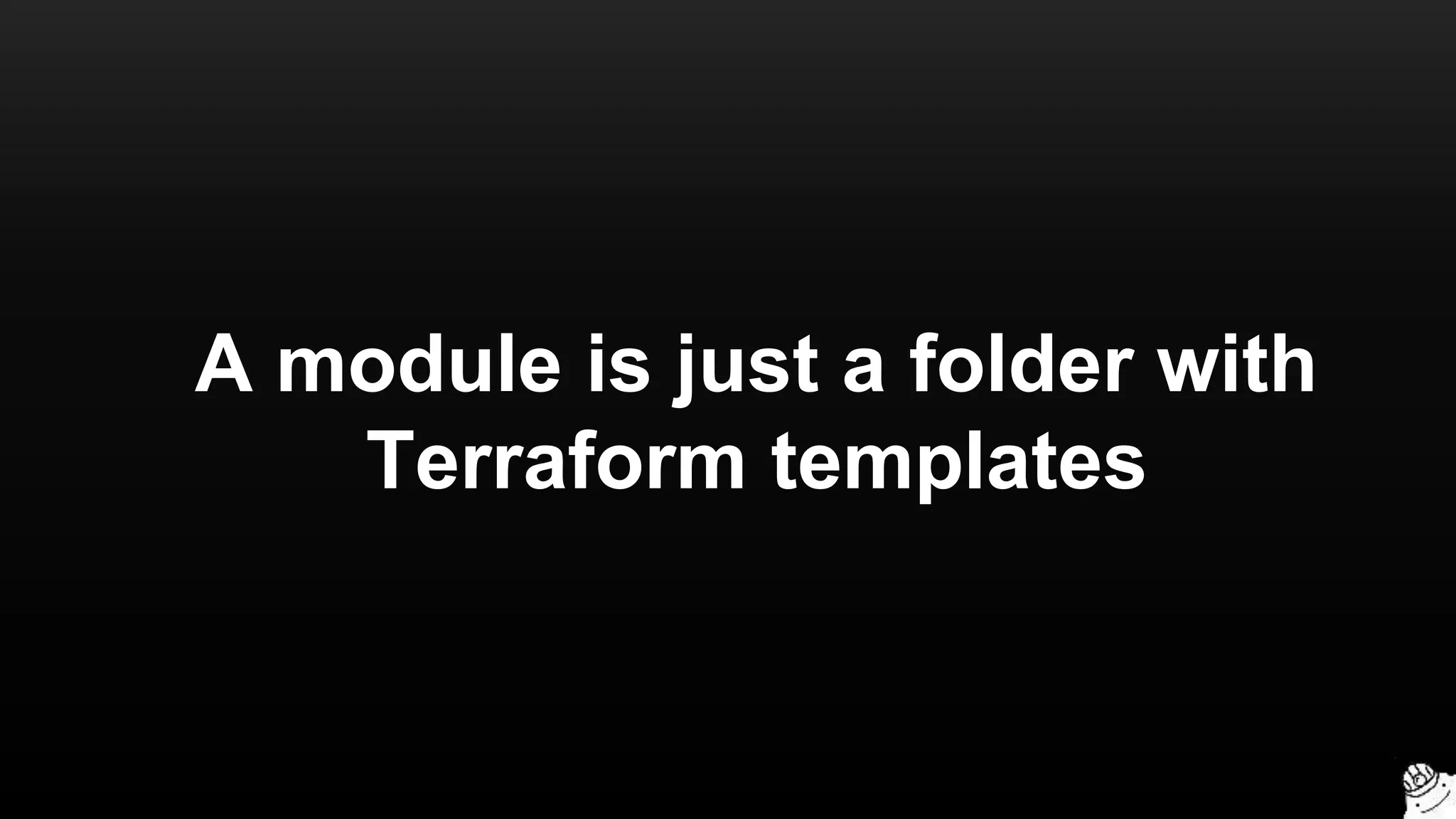 A module is just a folder with Terraform templates